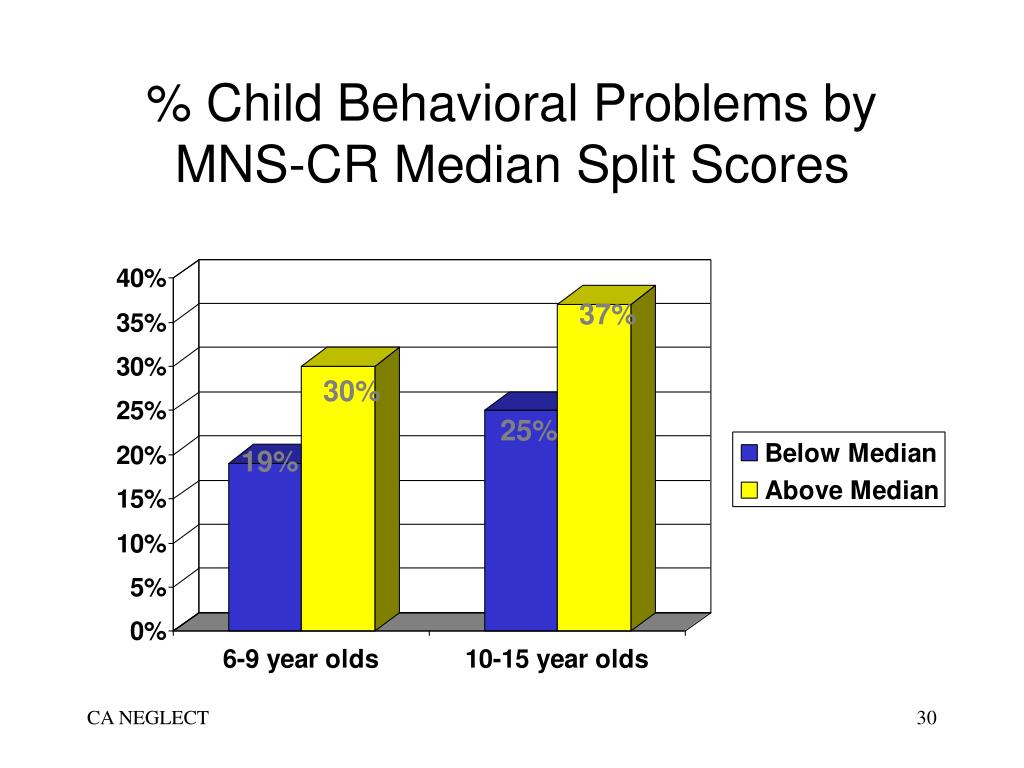 % Child Behavioral Problems by MNS-CR Median Split Scores

40%
35%
30%
25%
20%
15%
10%
5%
0%

19%
30%
25%
37%

6-9 year olds
10-15 year olds

Below Median
Above Median

CA NEGLECT

30